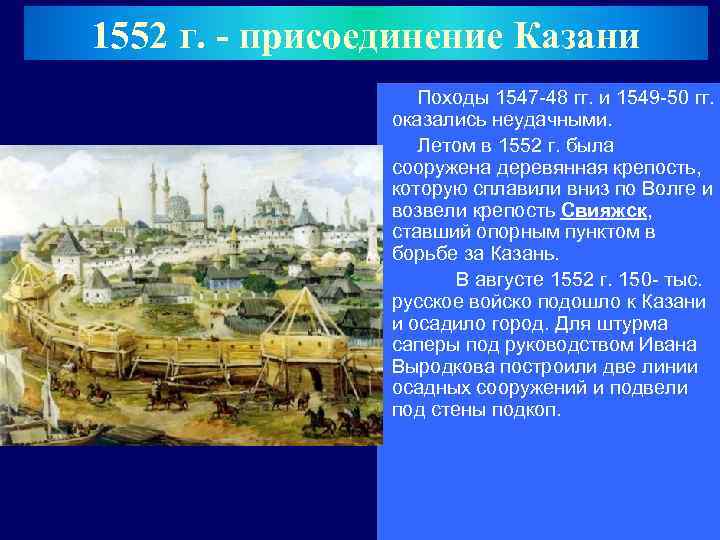 1552 г. - присоединение Казани

Походы 1547-48 гг. и 1549-50 гг. оказались неудачными.

Летом в 1552 г. была сооружена деревянная крепость, которую сплавили вниз по Волге и возвели крепость Свияжск, ставший опорным пунктом в борьбе за Казань.

В августе 1552 г. 150- тыс. русское войско подошло к Казани и осадило город. Для штурма саперы под руководством Ивана Выродкова построили две линии осадных сооружений и подвели под стены подкоп.